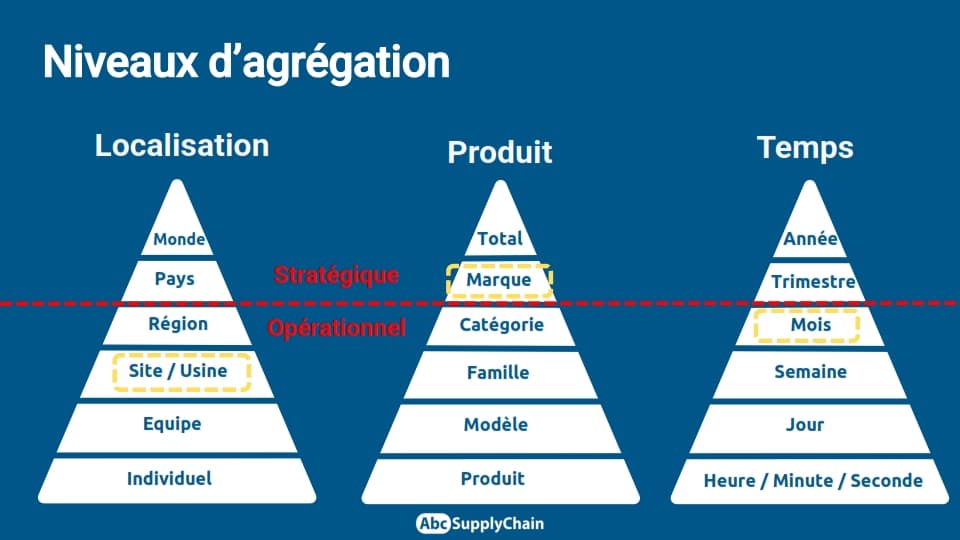 Niveaux d'agrégation

Localisation

Monde
Pays
Région
Site / Usine
Equipe
Individuel

Stratégique
Opérationnel

Produit

Total
Marque
Catégorie
Famille
Modèle
Produit

Temps

Année
Trimestre
Mois
Semaine
Jour
Heure / Minute / Seconde

Abc SupplyChain